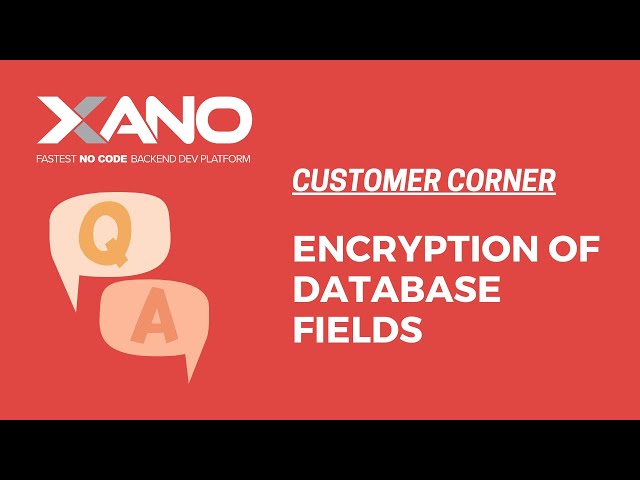 XANO
FASTEST NO CODE BACKEND DEV PLATFORM

Q

A

CUSTOMER CORNER

ENCRYPTION OF DATABASE FIELDS